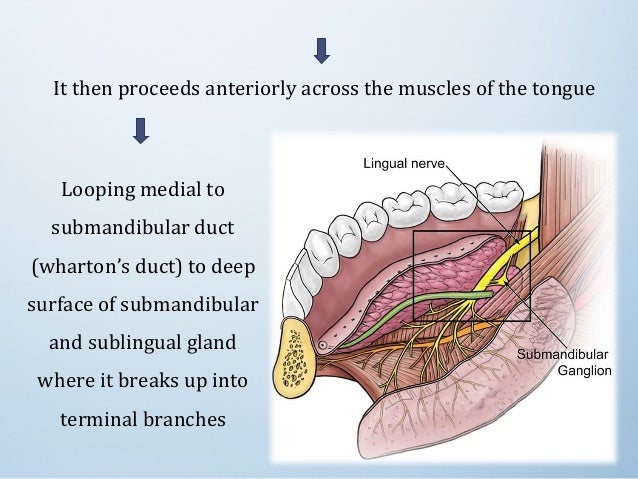 It then proceeds anteriorly across the muscles of the tongue

Looping medial to submandibular duct (wharton's duct) to deep surface of submandibular and sublingual gland where it breaks up into terminal branches

Lingual nerve

Submandibular Ganglion